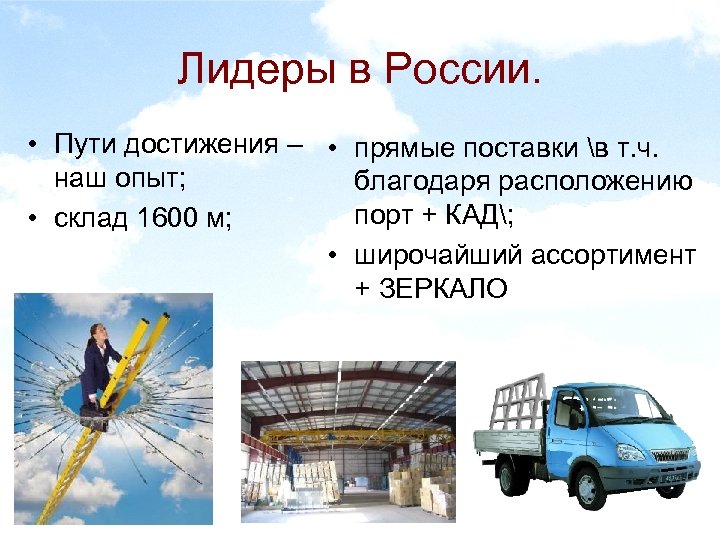 Лидеры в России.

• Пути достижения – наш опыт;
• склад 1600 м;

• прямые поставки \в т.ч. благодаря расположению порт + КАД\;
• широчайший ассортимент + ЗЕРКАЛО